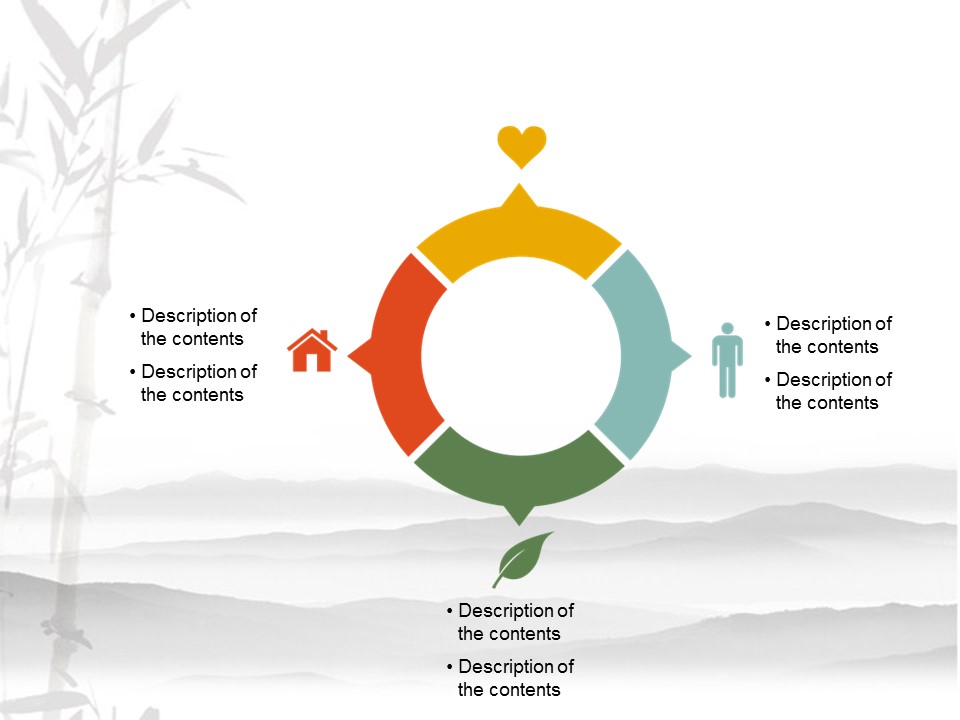 • Description of the contents
• Description of the contents

• Description of the contents
• Description of the contents

• Description of the contents
• Description of the contents